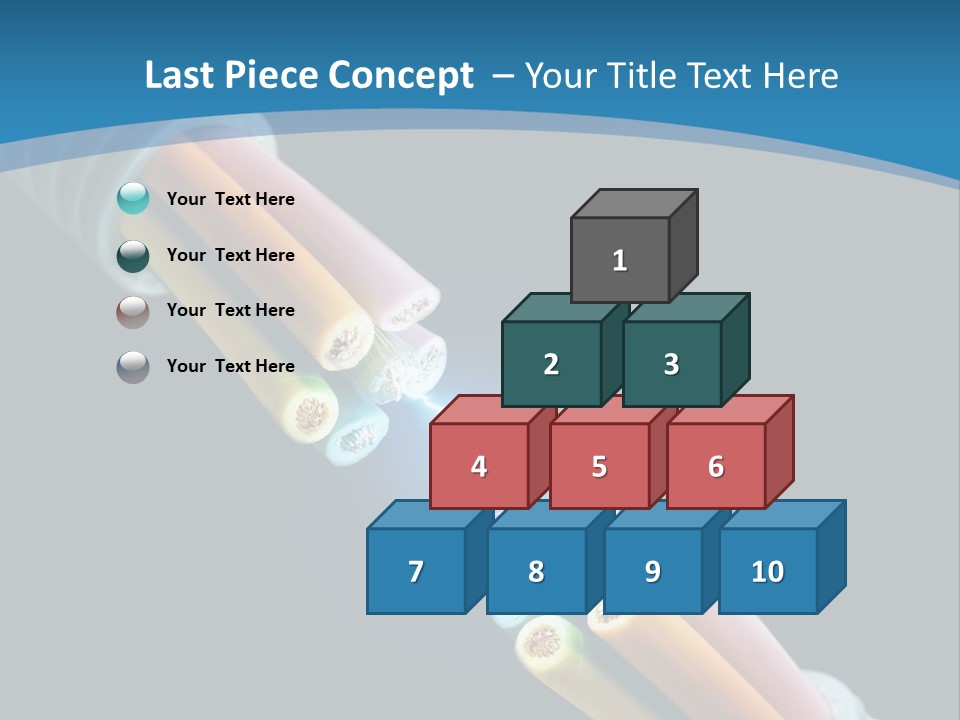 Last Piece Concept – Your Title Text Here

Your Text Here

Your Text Here

Your Text Here

Your Text Here

1

2

3

4

5

6

7

8

9

10